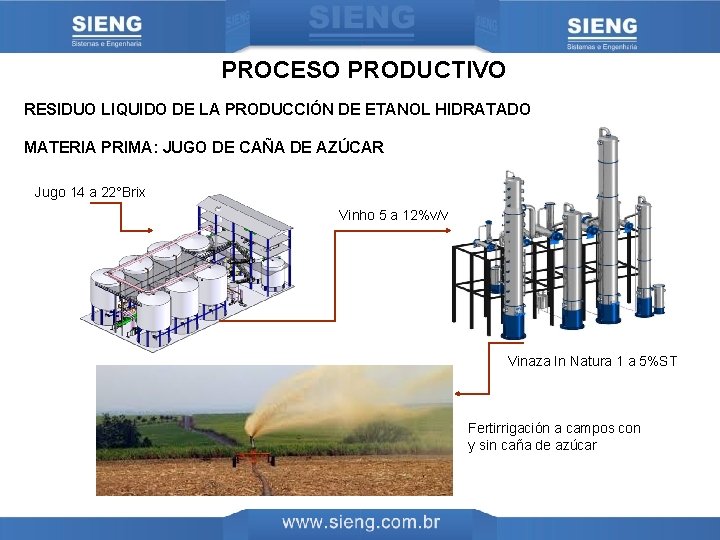 SIENG
Sistemas e Engenharia

SIENG

SIENG
Sistemas e Engenharia

PROCESO PRODUCTIVO

RESIDUO LIQUIDO DE LA PRODUCCIÓN DE ETANOL HIDRATADO

MATERIA PRIMA: JUGO DE CAÑA DE AZÚCAR

Jugo 14 a 22°Brix

Vinho 5 a 12%v/v

Vinaza In Natura 1 a 5%ST

Fertirrigación a campos con y sin caña de azúcar

www.sieng.com.br